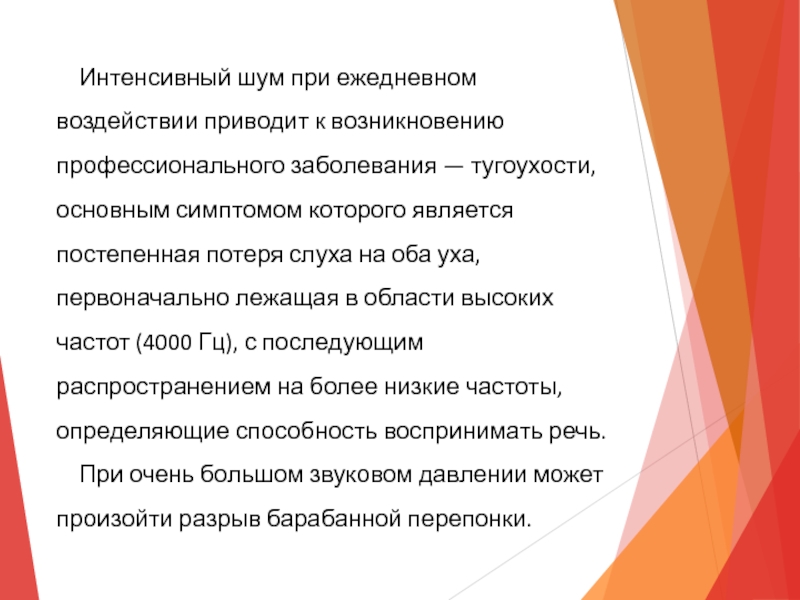 Интенсивный шум при ежедневном воздействии приводит к возникновению профессионального заболевания — тугоухости, основным симптомом которого является постепенная потеря слуха на оба уха, первоначально лежащая в области высоких частот (4000 Гц), с последующим распространением на более низкие частоты, определяющие способность воспринимать речь.

При очень большом звуковом давлении может произойти разрыв барабанной перепонки.